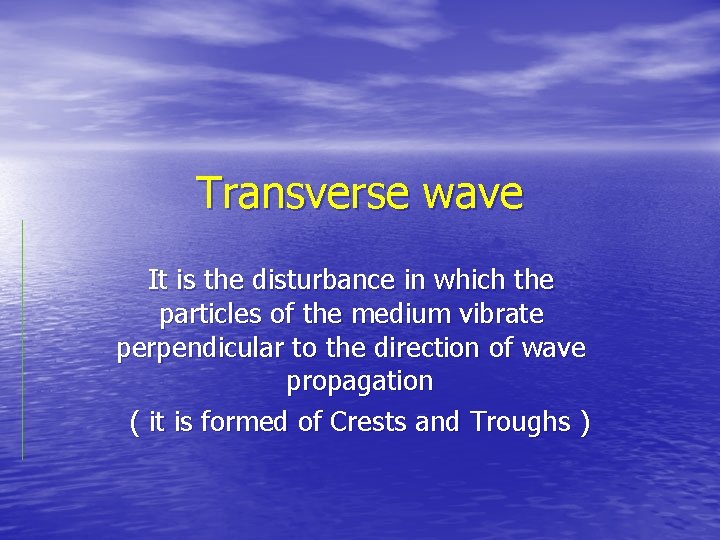 Transverse wave

It is the disturbance in which the particles of the medium vibrate perpendicular to the direction of wave propagation

( it is formed of Crests and Troughs )